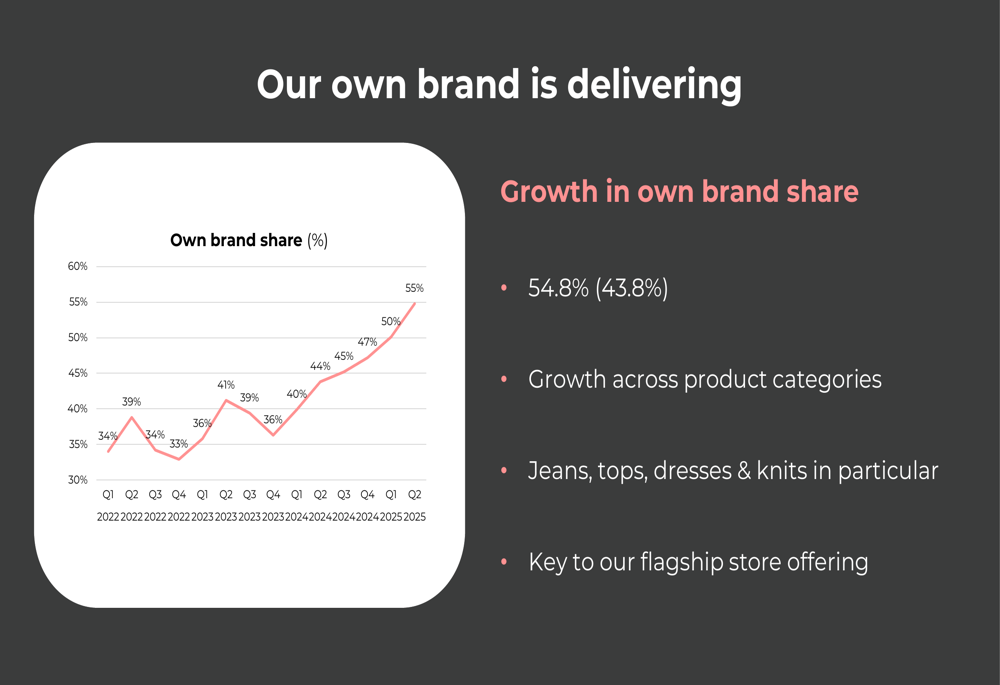 Our own brand is delivering

Own brand share (%)

60%
55%
50%
45%
40%
35%
30%

34% 39% 34% 33% 36% 41% 39% 36% 40% 44% 45% 47% 50% 55%

Q1 2022 Q2 2022 Q3 2022 Q4 2022 Q1 2023 Q2 2023 Q3 2023 Q4 2023 Q1 2024 Q2 2024 Q3 2024 Q4 2024 Q1 2025 Q2 2025

Growth in own brand share

• 54.8% (43.8%)

• Growth across product categories

• Jeans, tops, dresses & knits in particular

• Key to our flagship store offering